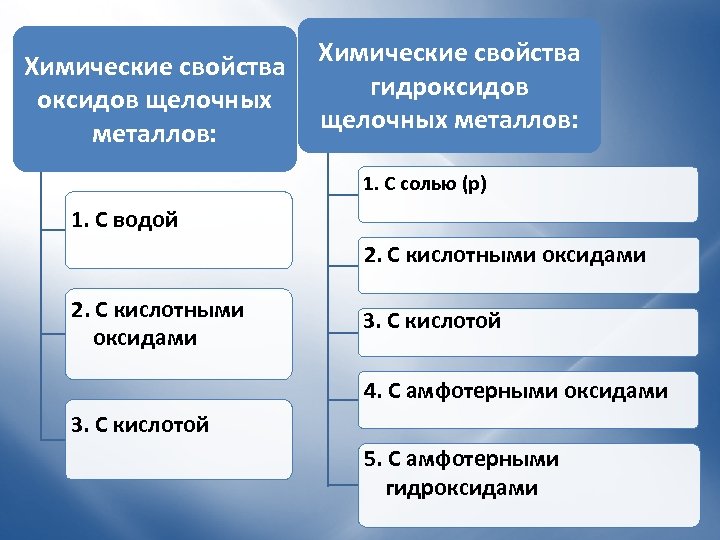 Химические свойства оксидов щелочных металлов:

1. С водой

2. С кислотными оксидами

3. С кислотой

Химические свойства гидроксидов щелочных металлов:

1. С солью (р)

2. С кислотными оксидами

3. С кислотой

4. С амфотерными оксидами

5. С амфотерными гидроксидами